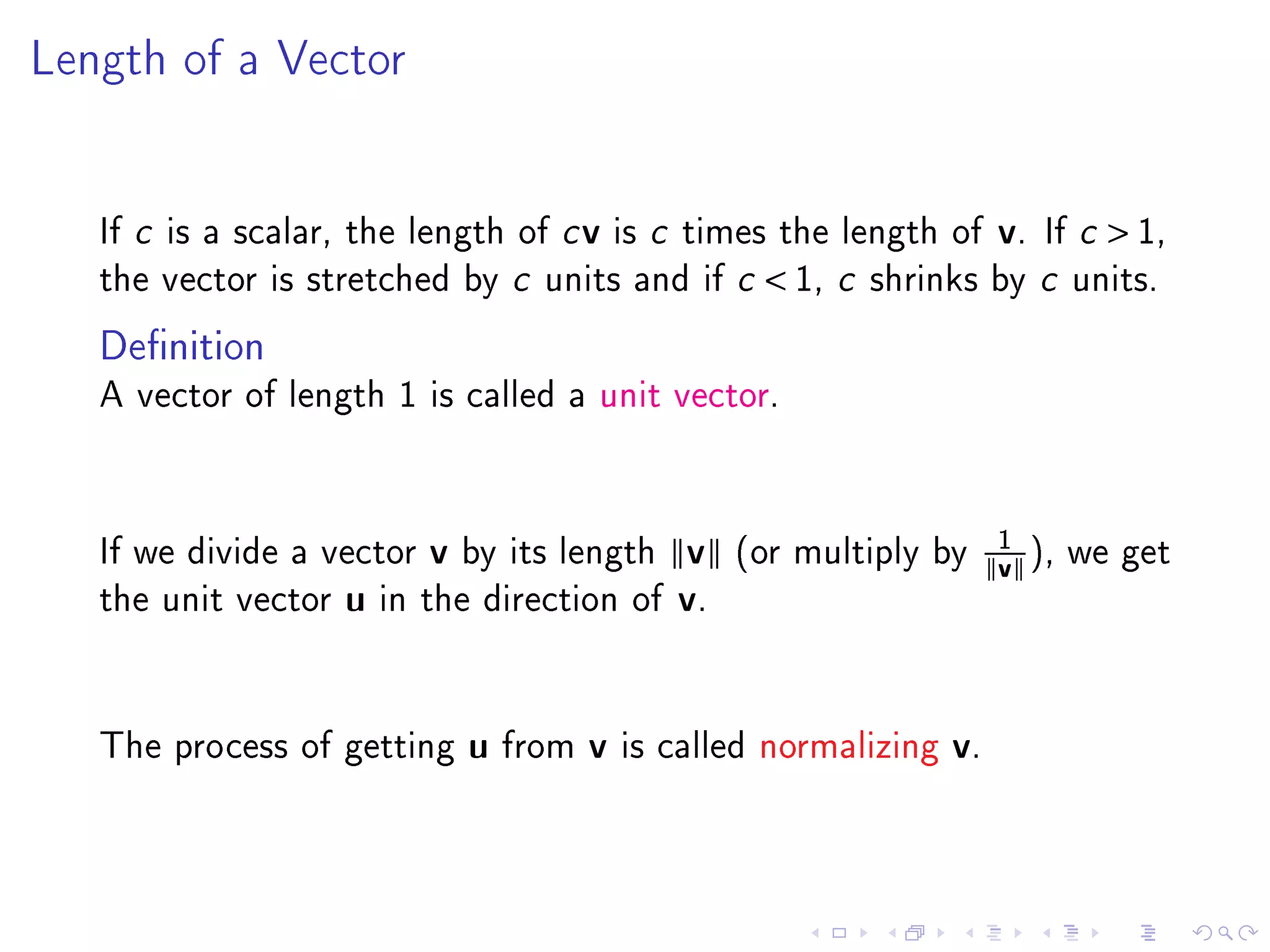 Length of a Vector

If $c$ is a scalar, the length of $c\mathbf{v}$ is $c$ times the length of $\mathbf{v}$. If $c > 1$, the vector is stretched by $c$ units and if $c < 1$, $c$ shrinks by $c$ units.

Definition
A vector of length 1 is called a unit vector.

If we divide a vector $\mathbf{v}$ by its length $\|\mathbf{v}\|$ (or multiply by $\frac{1}{\|\mathbf{v}\|}$), we get the unit vector $\mathbf{u}$ in the direction of $\mathbf{v}$.

The process of getting $\mathbf{u}$ from $\mathbf{v}$ is called normalizing $\mathbf{v}$.